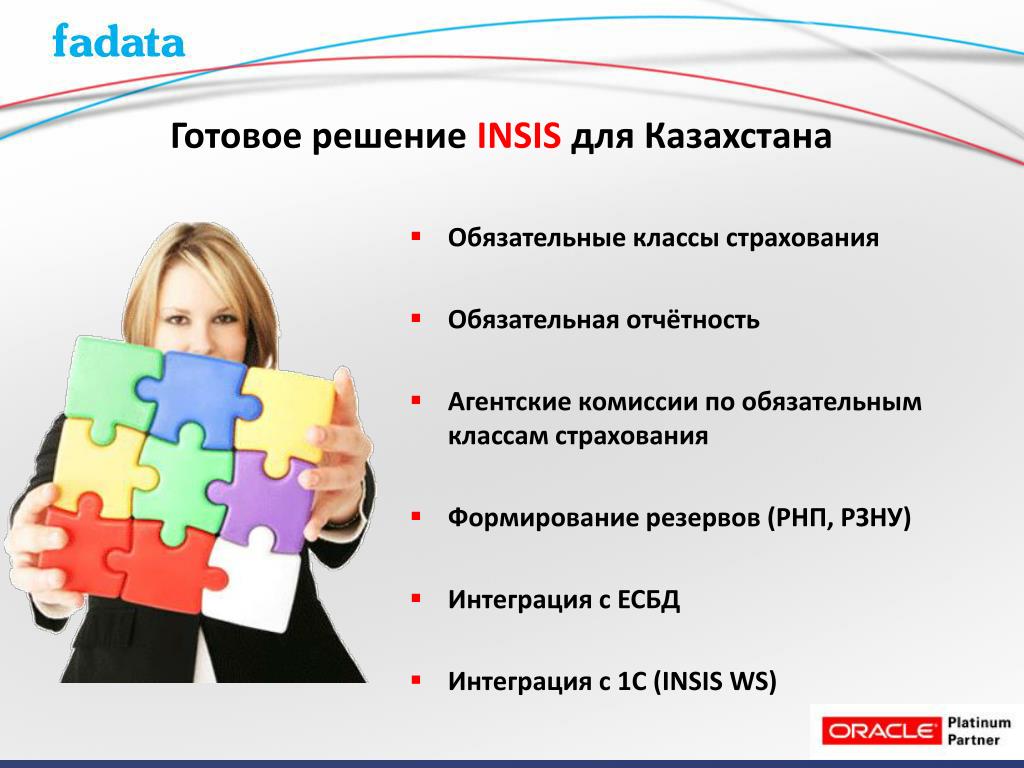 fadata

Готовое решение INSIS для Казахстана

▪ Обязательные классы страхования

▪ Обязательная отчётность

▪ Агентские комиссии по обязательным классам страхования

▪ Формирование резервов (РНП, РЗНУ)

▪ Интеграция с ЕСБД

▪ Интеграция с 1С (INSIS WS)

ORACLE Platinum Partner